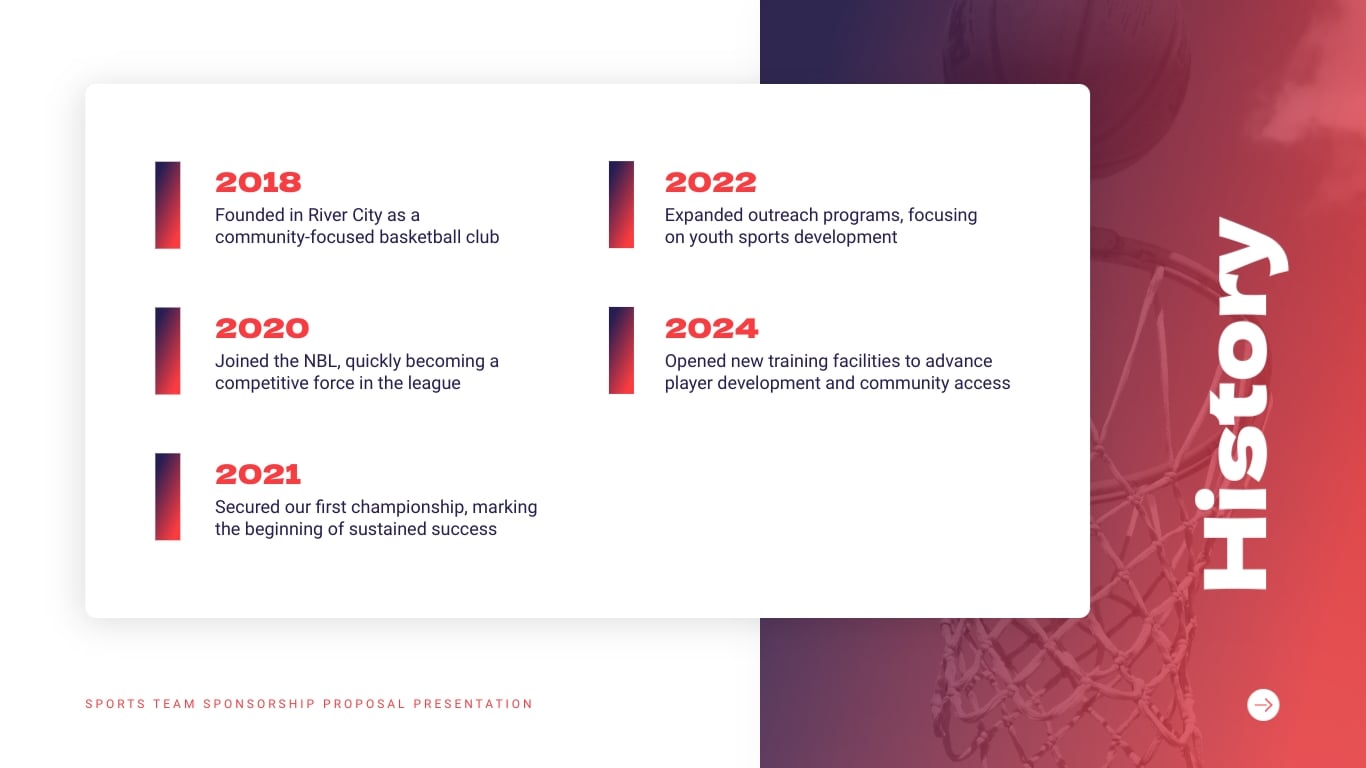 2018
Founded in River City as a community-focused basketball club

2020
Joined the NBL, quickly becoming a competitive force in the league

2021
Secured our first championship, marking the beginning of sustained success

2022
Expanded outreach programs, focusing on youth sports development

2024
Opened new training facilities to advance player development and community access

History

SPORTS TEAM SPONSORSHIP PROPOSAL PRESENTATION